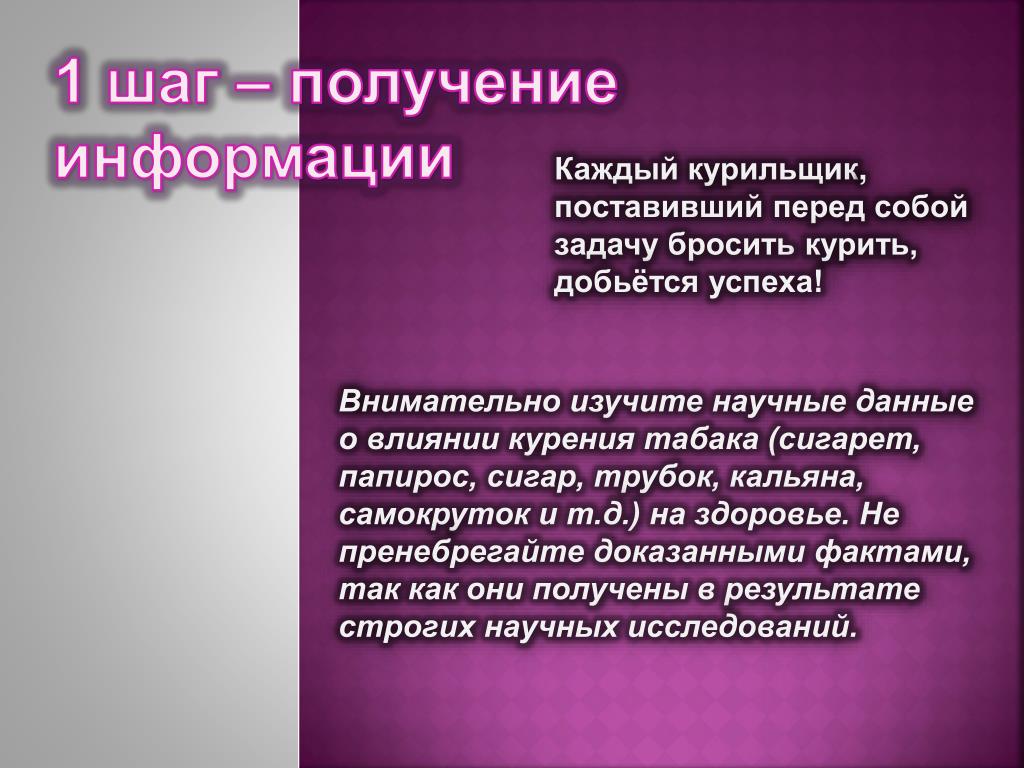 1 шаг – получение информации

Каждый курильщик, поставивший перед собой задачу бросить курить, добьётся успеха!

Внимательно изучите научные данные о влиянии курения табака (сигарет, папирос, сигар, трубок, кальяна, самокруток и т.д.) на здоровье. Не пренебрегайте доказанными фактами, так как они получены в результате строгих научных исследований.